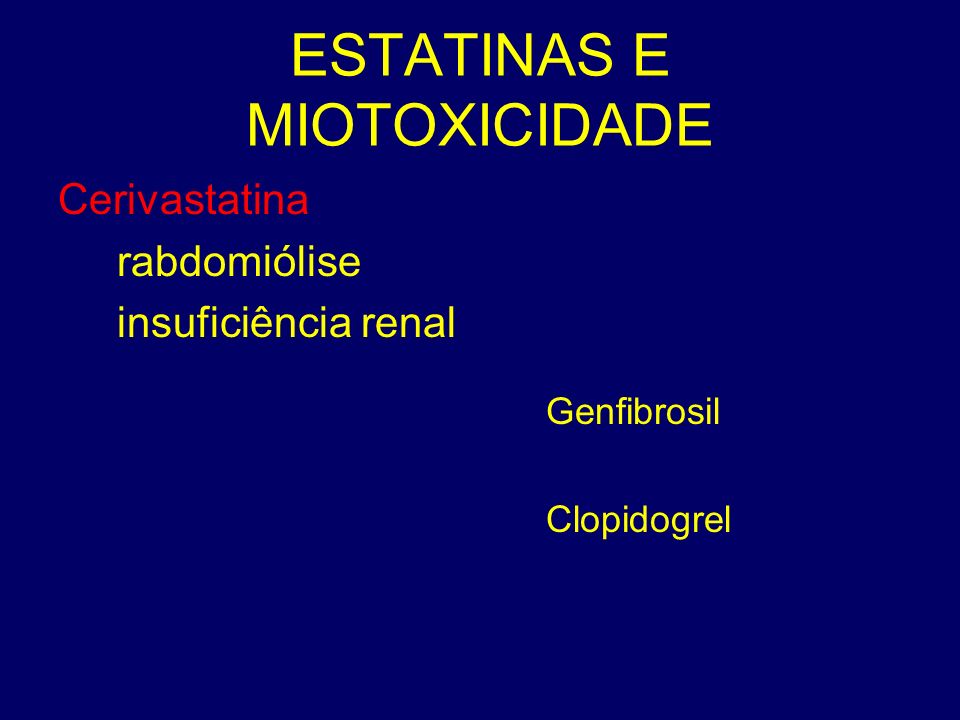 ESTATINAS E MIOTOXICIDADE

Cerivastatina

rabdomiólise

insuficiência renal

Genfibrosil

Clopidogrel